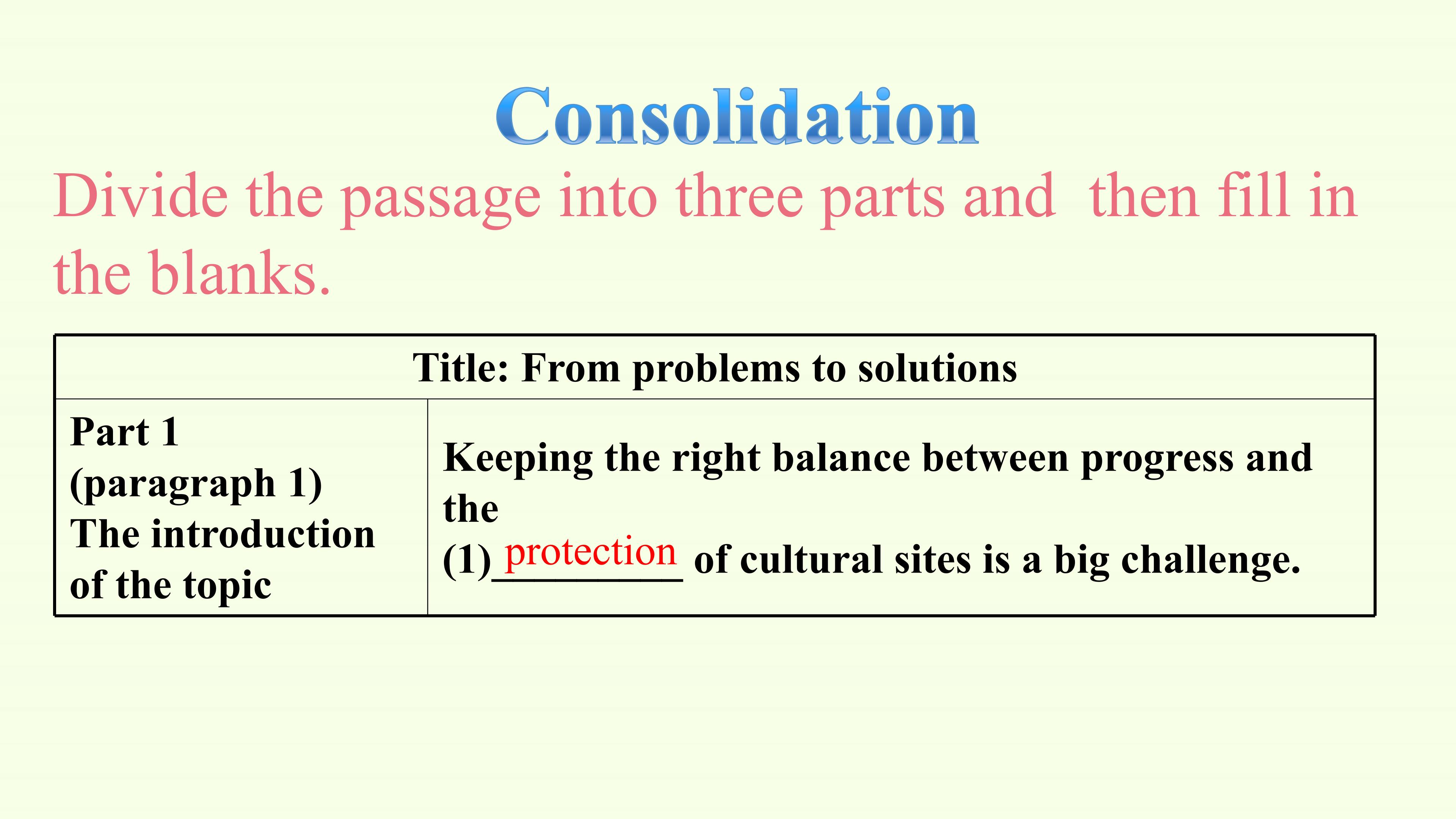 Consolidation

Divide the passage into three parts and then fill in the blanks.

| Title: From problems to solutions | |
|---|---|
| Part 1 (paragraph 1) The introduction of the topic | Keeping the right balance between progress and the (1) protection of cultural sites is a big challenge. |